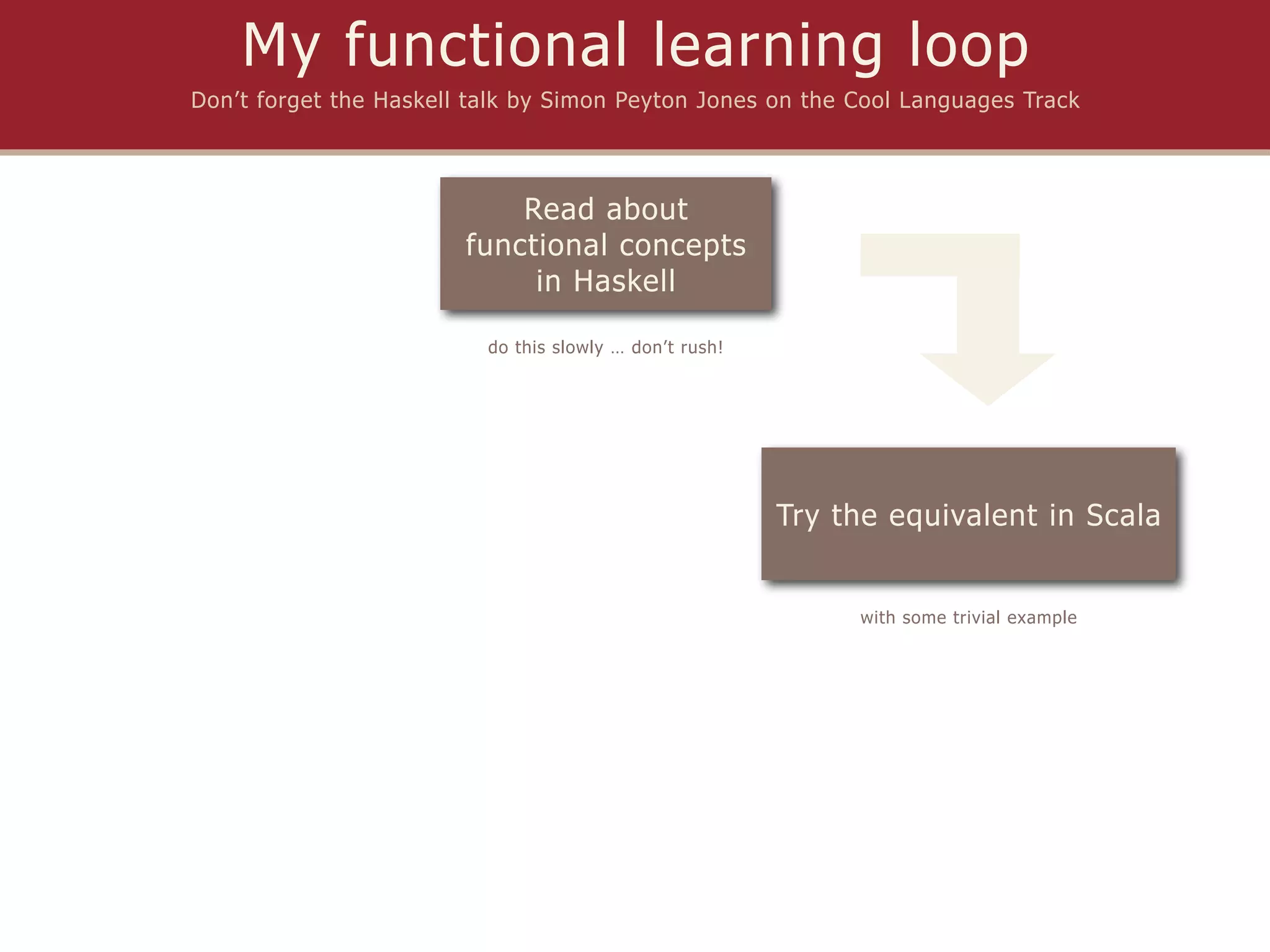 My functional learning loop

Don’t forget the Haskell talk by Simon Peyton Jones on the Cool Languages Track

Read about functional concepts in Haskell

do this slowly … don’t rush!

Try the equivalent in Scala

with some trivial example